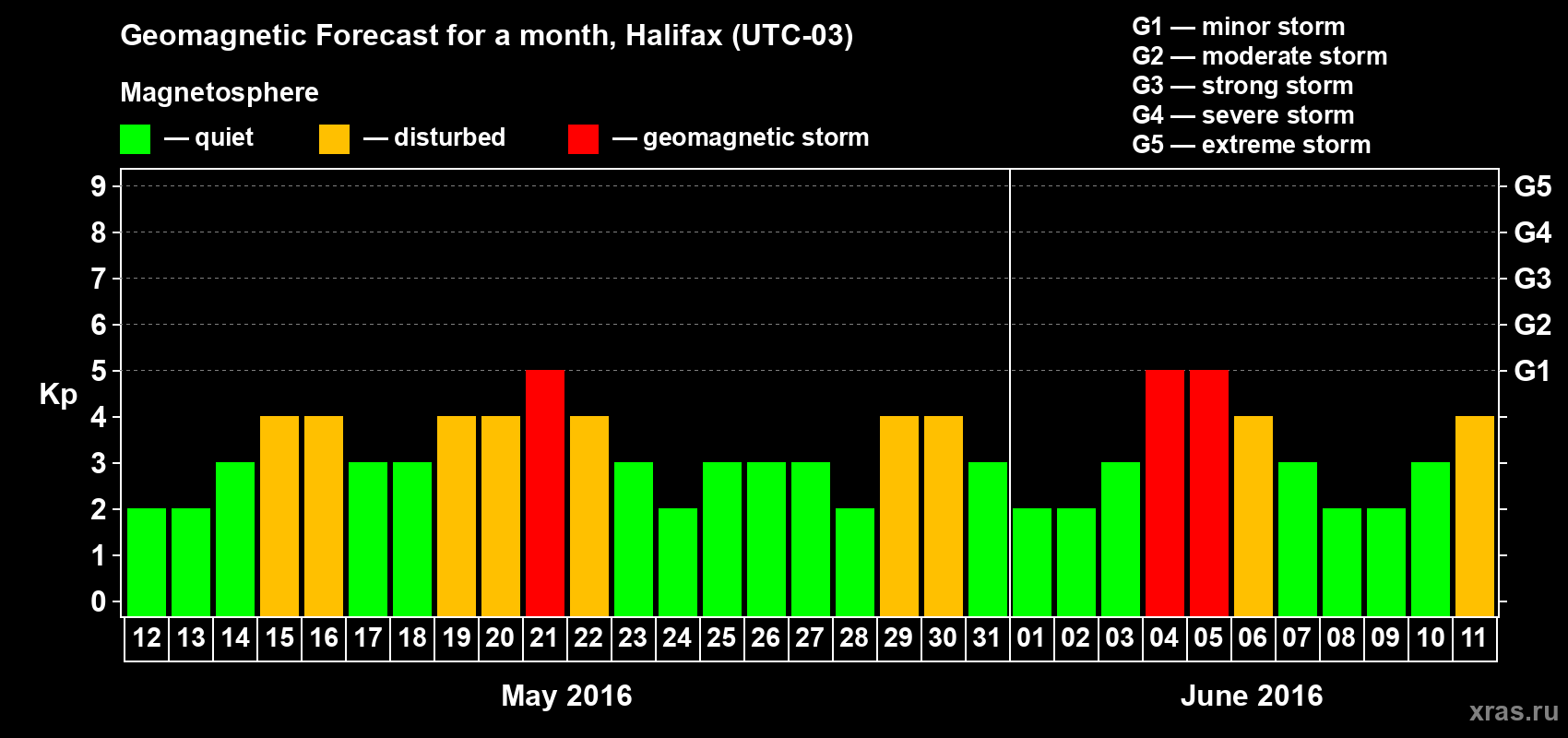 Geomagnetic Forecast for a month, Halifax (UTC-03)

Magnetosphere

— quiet — disturbed — geomagnetic storm

G1 — minor storm
G2 — moderate storm
G3 — strong storm
G4 — severe storm
G5 — extreme storm

Kp

9
8
7
6
5
4
3
2
1
0

G5
G4
G3
G2
G1

12 13 14 15 16 17 18 19 20 21 22 23 24 25 26 27 28 29 30 31 01 02 03 04 05 06 07 08 09 10 11

May 2016

June 2016

xras.ru